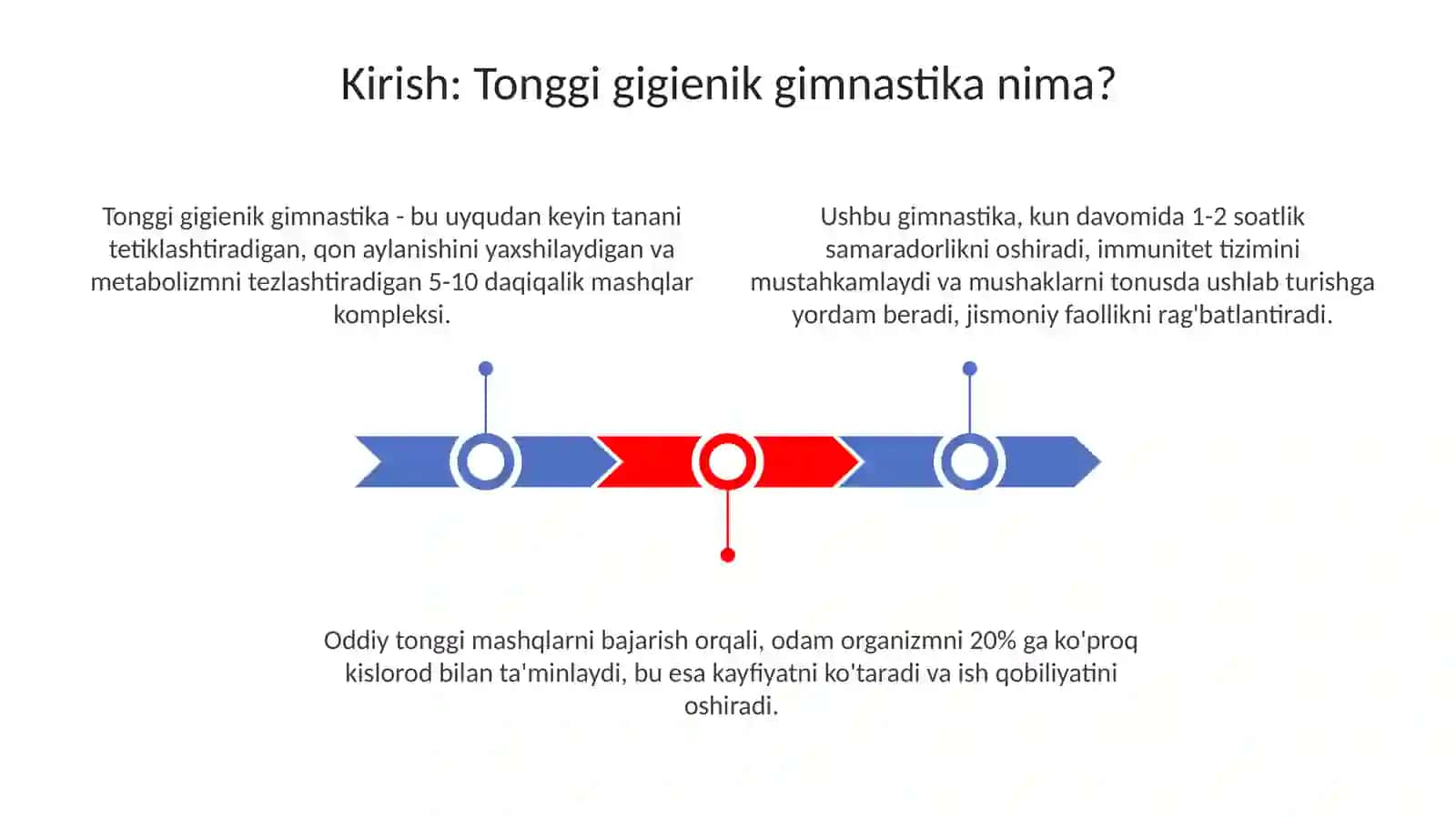 Kirish: Tonggi gigienik gimnastika nima?

Tonggi gigienik gimnastika - bu uyqudan keyin tanani tetiklashtiradigan, qon aylanishini yaxshilaydigan va metabolizmni tezlashtiradigan 5-10 daqiqalik mashqlar kompleksi.

Ushbu gimnastika, kun davomida 1-2 soatlik samaradorlikni oshiradi, immunitet tizimini mustahkamlaydi va mushaklarni tonusda ushlab turishga yordam beradi, jismoniy faollikni rag'batlantiradi.

Oddiy tonggi mashqlarni bajarish orqali, odam organizmni 20% ga ko'proq kislorod bilan ta'minlaydi, bu esa kayfiyatni ko'taradi va ish qobiliyatini oshiradi.